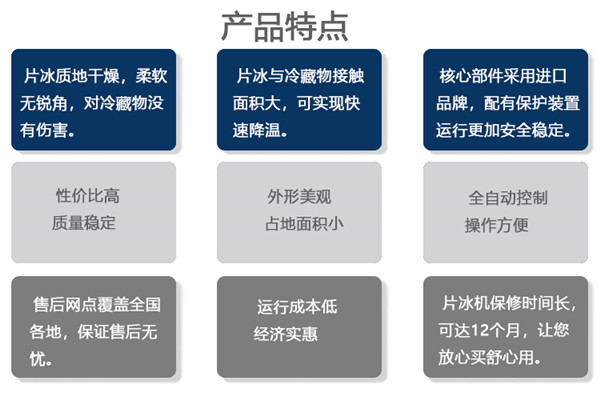 产品特点

片冰质地干燥，柔软无锐角，对冷藏物没有伤害。

片冰与冷藏物接触面积大，可实现快速降温。

核心部件采用进口品牌，配有保护装置运行更加安全稳定。

性价比高
质量稳定

外形美观
占地面积小

全自动控制
操作方便

售后网点覆盖全国各地，保证售后无忧。

运行成本低
经济实惠

片冰机保修时间长，可达12个月，让您放心买舒心用。